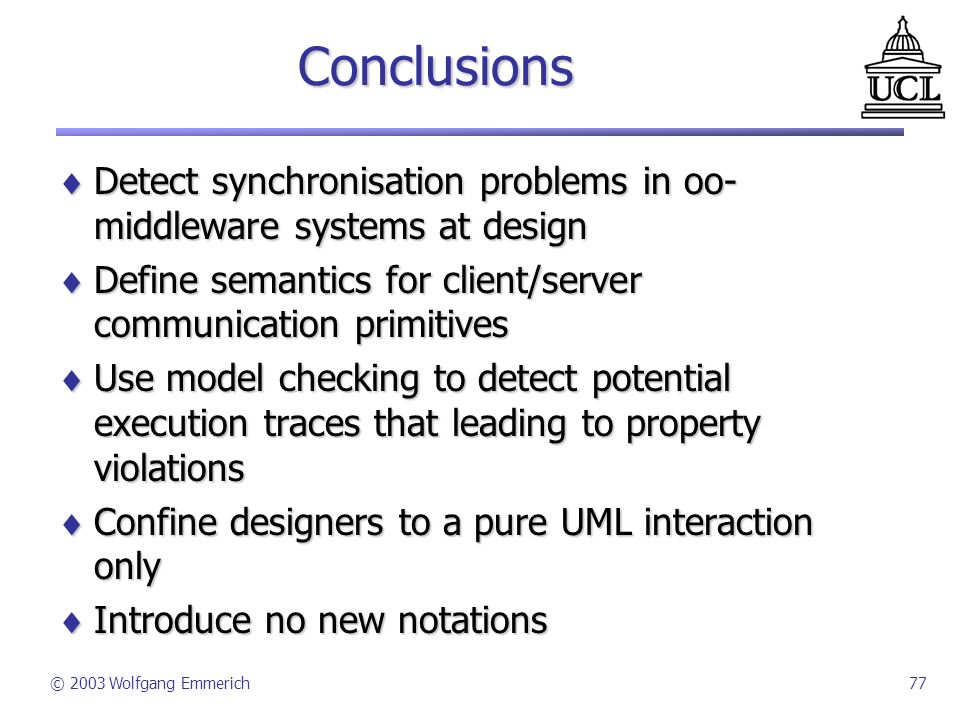 Conclusions

UCL

♦ Detect synchronisation problems in oo-middleware systems at design

♦ Define semantics for client/server communication primitives

♦ Use model checking to detect potential execution traces that leading to property violations

♦ Confine designers to a pure UML interaction only

♦ Introduce no new notations

© 2003 Wolfgang Emmerich

77